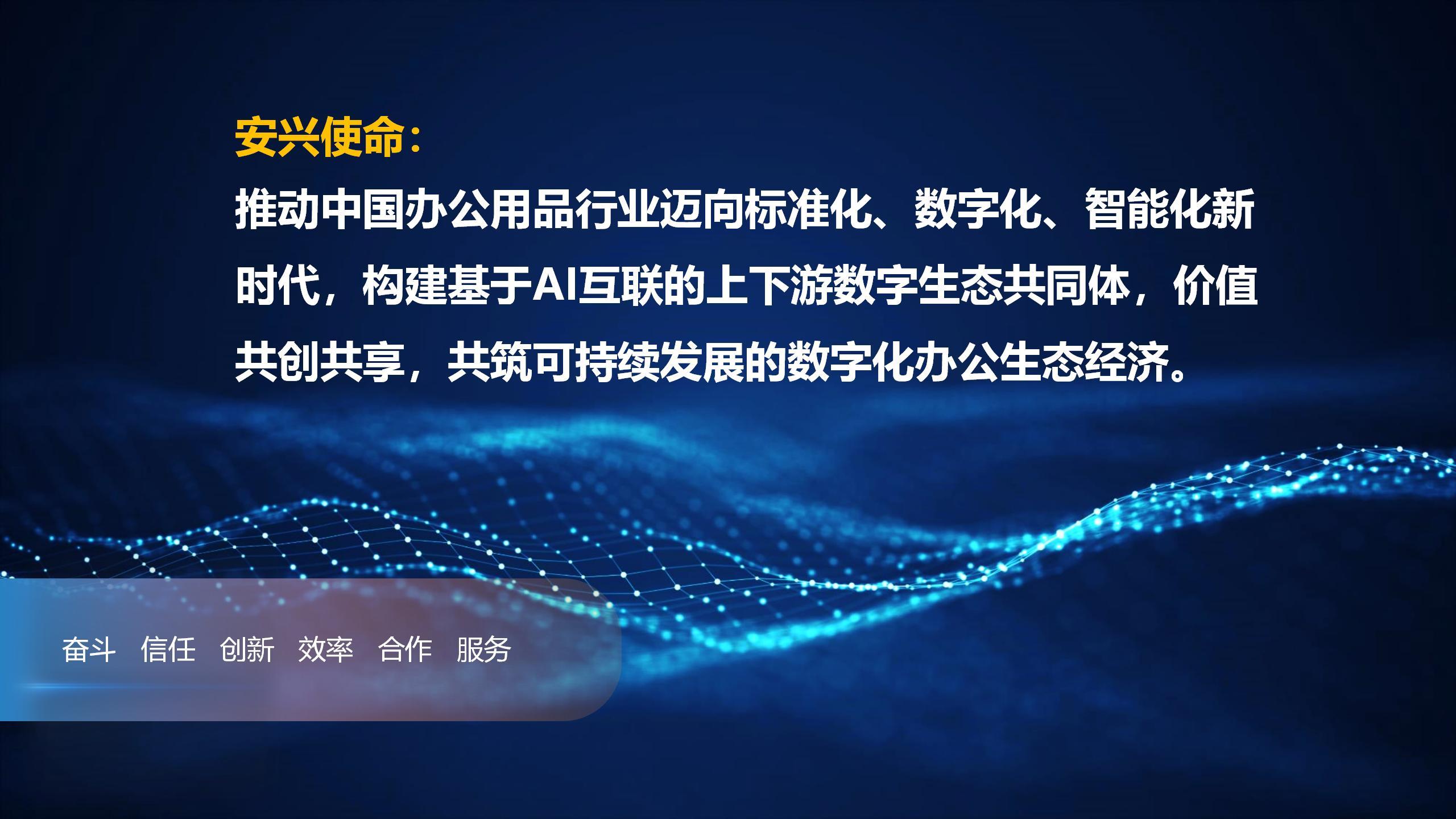 安兴使命：
推动中国办公用品行业迈向标准化、数字化、智能化新时代，构建基于AI互联的上下游数字生态共同体，价值共创共享，共筑可持续发展的数字化办公生态经济。

奋斗 信任 创新 效率 合作 服务